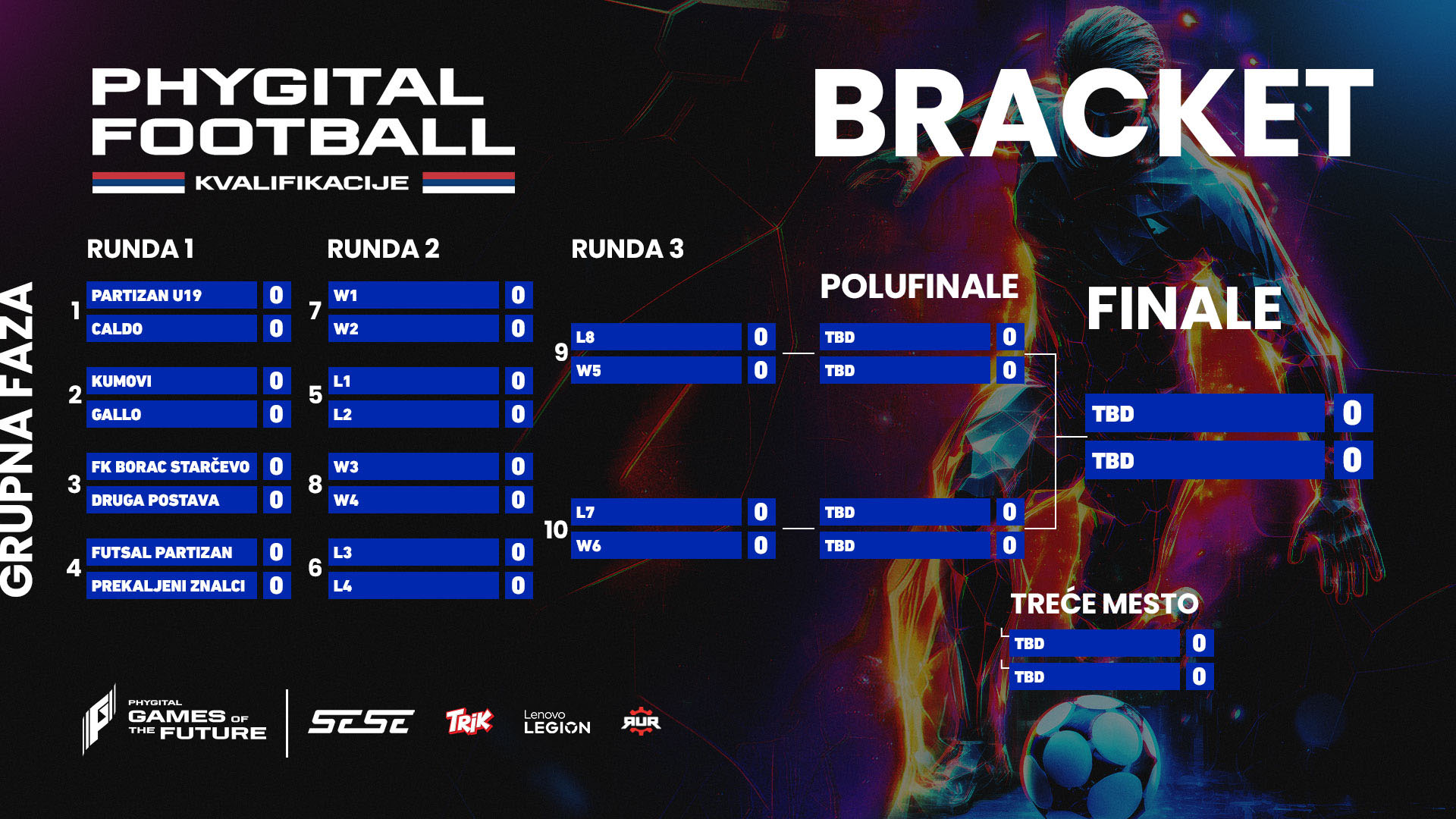 PHYGITAL FOOTBALL
KVALIFIKACIJE

BRACKET

GRUPNA FAZA

RUNDA 1

1
PARTIZAN U19 0
CALDO 0

2
KUMOVI 0
GALLO 0

3
FK BORAC STARČEVO 0
DRUGA POSTAVA 0

4
FUTSAL PARTIZAN 0
PREKALJENI ZNALCI 0

RUNDA 2

7
W1 0
W2 0

5
L1 0
L2 0

8
W3 0
W4 0

6
L3 0
L4 0

RUNDA 3

9
L8 0
W5 0

10
L7 0
W6 0

POLUFINALE
TBD 0
TBD 0
TBD 0
TBD 0

FINALE
TBD 0
TBD 0

TREĆE MESTO
TBD 0
TBD 0

PHYGITAL GAMES OF THE FUTURE
SESE
TRIK
Lenovo LEGION
RUR